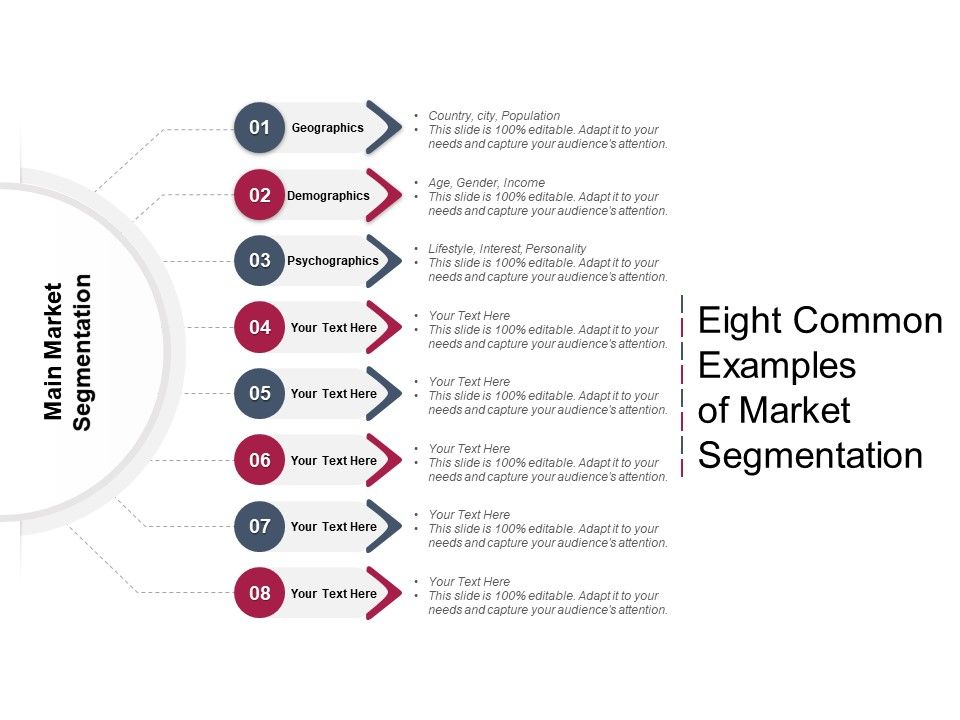 Main Market Segmentation

01 Geographics
• Country, city, Population
• This slide is 100% editable. Adapt it to your needs and capture your audience's attention.

02 Demographics
• Age, Gender, Income
• This slide is 100% editable. Adapt it to your needs and capture your audience's attention.

03 Psychographics
• Lifestyle, Interest, Personality
• This slide is 100% editable. Adapt it to your needs and capture your audience's attention.

04 Your Text Here
• Your Text Here
• This slide is 100% editable. Adapt it to your needs and capture your audience's attention.

05 Your Text Here
• Your Text Here
• This slide is 100% editable. Adapt it to your needs and capture your audience's attention.

06 Your Text Here
• Your Text Here
• This slide is 100% editable. Adapt it to your needs and capture your audience's attention.

07 Your Text Here
• Your Text Here
• This slide is 100% editable. Adapt it to your needs and capture your audience's attention.

08 Your Text Here
• Your Text Here
• This slide is 100% editable. Adapt it to your needs and capture your audience's attention.

Eight Common Examples of Market Segmentation